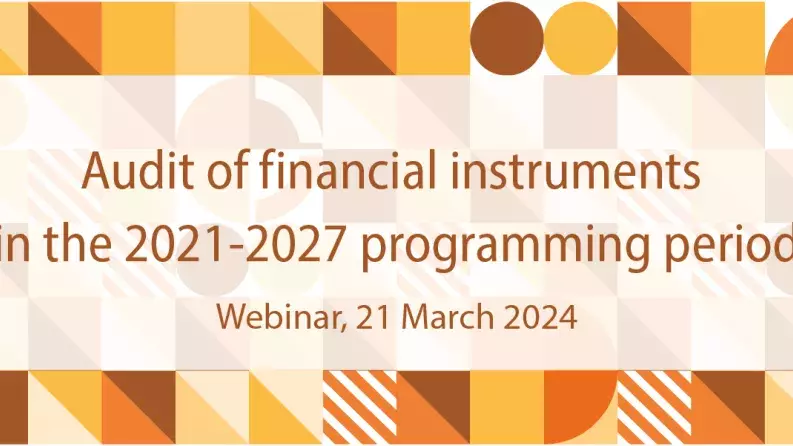 Audit of financial instruments
in the 2021-2027 programming period

Webinar, 21 March 2024